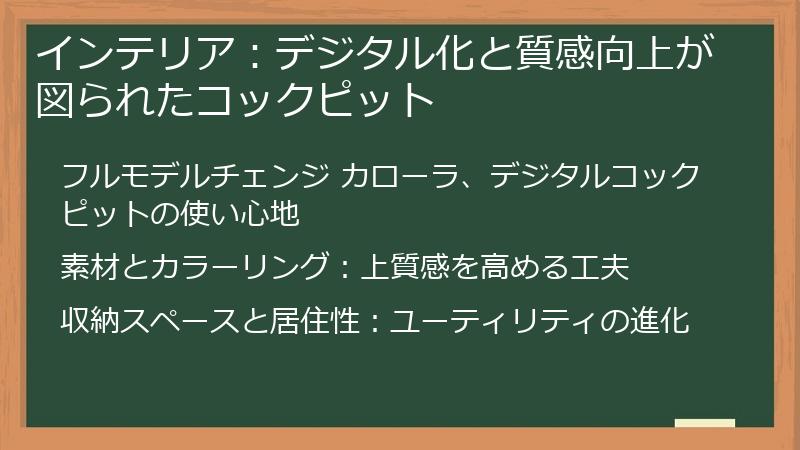 インテリア：デジタル化と質感向上が図られたコックピット

フルモデルチェンジ カローラ、デジタルコックピットの使い心地

素材とカラーリング：上質感を高める工夫

収納スペースと居住性：ユーティリティの進化